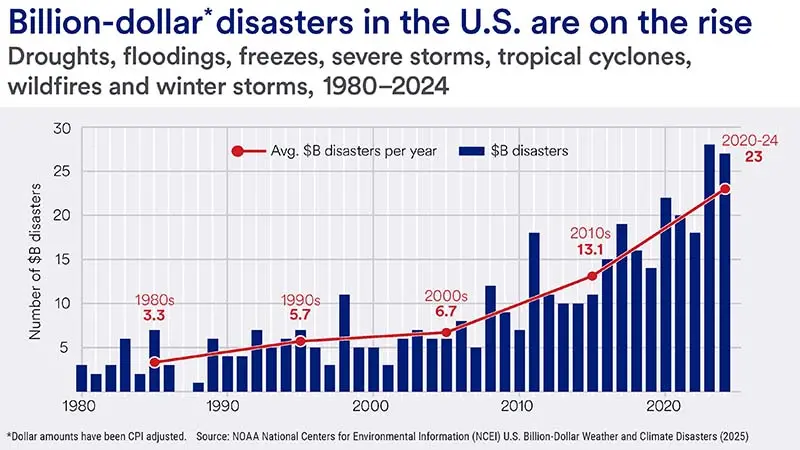 Billion-dollar* disasters in the U.S. are on the rise

Droughts, floodings, freezes, severe storms, tropical cyclones, wildfires and winter storms, 1980–2024

Avg. $B disasters per year
$B disasters

Number of $B disasters

30
25
20
15
10
5

1980s
3.3

1990s
5.7

2000s
6.7

2010s
13.1

2020-24
23

1980
1990
2000
2010
2020

*Dollar amounts have been CPI adjusted. Source: NOAA National Centers for Environmental Information (NCEI) U.S. Billion-Dollar Weather and Climate Disasters (2025)